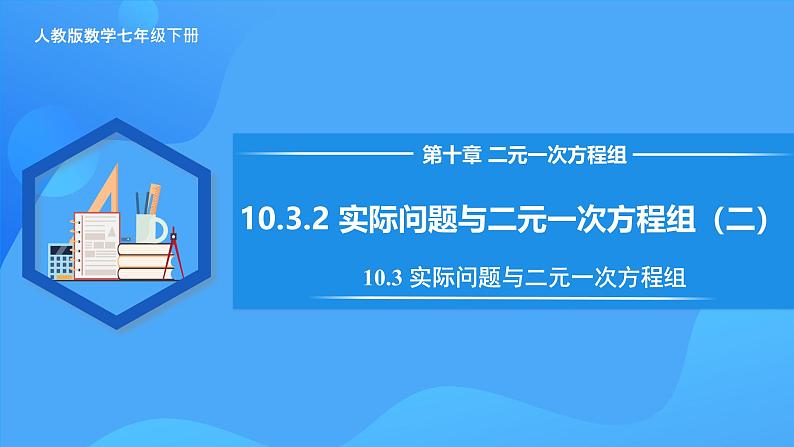 人教版数学七年级下册

第十章 二元一次方程组

10.3.2 实际问题与二元一次方程组（二）

10.3 实际问题与二元一次方程组